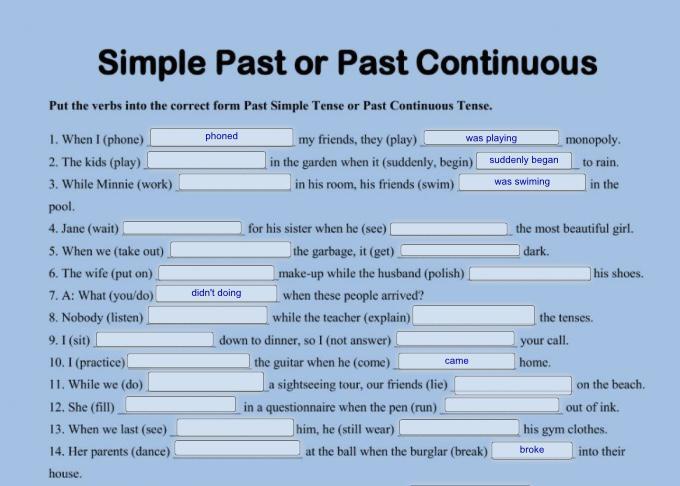 Simple Past or Past Continuous

Put the verbs into the correct form Past Simple Tense or Past Continuous Tense.

1. When I (phone) phoned my friends, they (play) was playing monopoly.
2. The kids (play) in the garden when it (suddenly, begin) suddenly began to rain.
3. While Minnie (work) in his room, his friends (swim) was swiming in the pool.
4. Jane (wait) for his sister when he (see) the most beautiful girl.
5. When we (take out) the garbage, it (get) dark.
6. The wife (put on) make-up while the husband (polish) his shoes.
7. A: What (you/do) didn't doing when these people arrived?
8. Nobody (listen) while the teacher (explain) the tenses.
9. I (sit) down to dinner, so I (not answer) your call.
10. I (practice) the guitar when he (come) came home.
11. While we (do) a sightseeing tour, our friends (lie) on the beach.
12. She (fill) in a questionnaire when the pen (run) out of ink.
13. When we last (see) him, he (still wear) his gym clothes.
14. Her parents (dance) at the ball when the burglar (break) broke into their house.